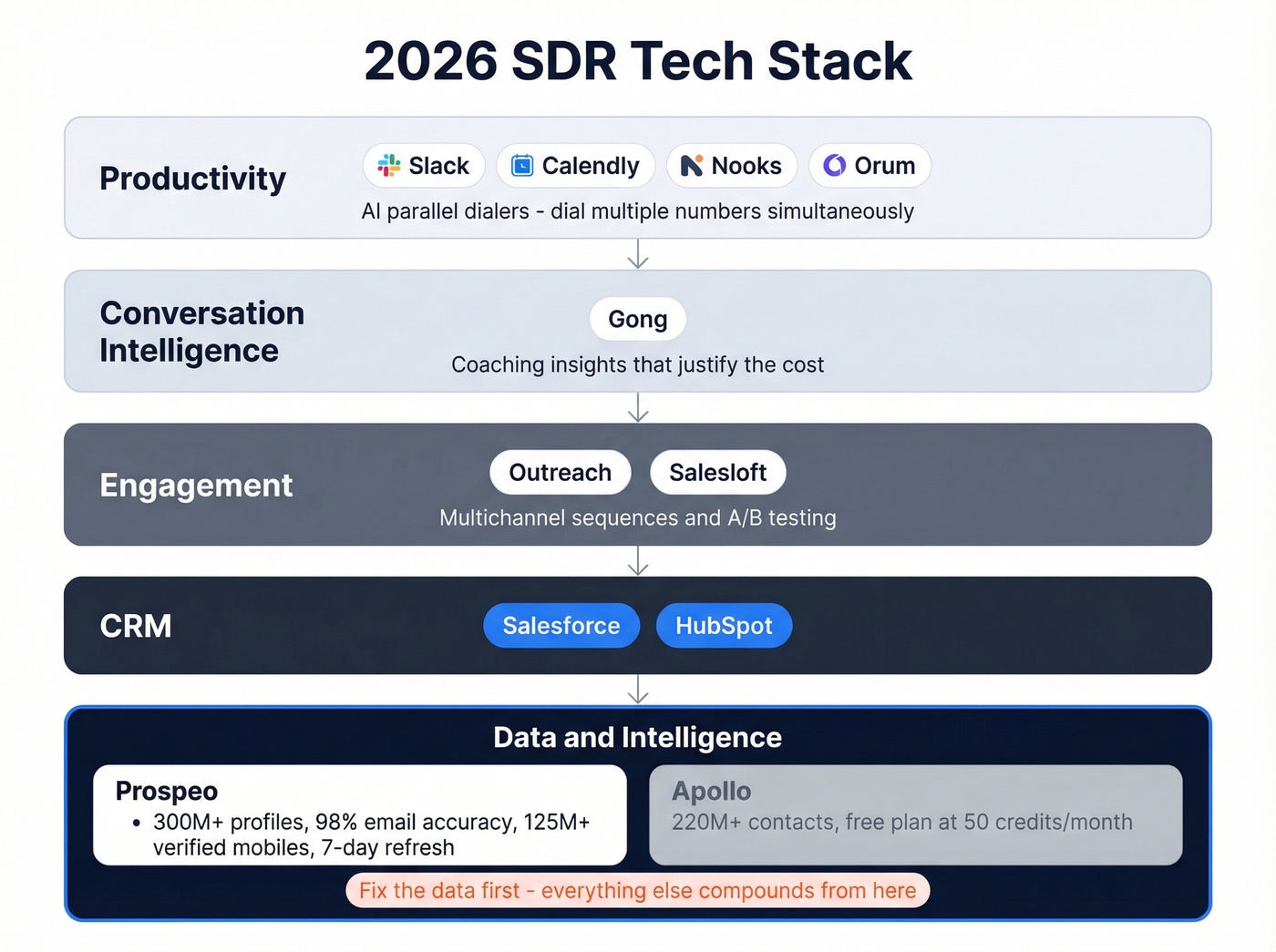 2026 SDR Tech Stack

Productivity

Slack Calendly Nooks Orum

AI parallel dialers - dial multiple numbers simultaneously

Conversation Intelligence

Gong

Coaching insights that justify the cost

Engagement

Outreach Salesloft

Multichannel sequences and A/B testing

CRM

Salesforce HubSpot

Data and Intelligence

Prospeo
• 300M+ profiles, 98% email accuracy, 125M+ verified mobiles, 7-day refresh

Apollo
220M+ contacts, free plan at 50 credits/month

Fix the data first - everything else compounds from here